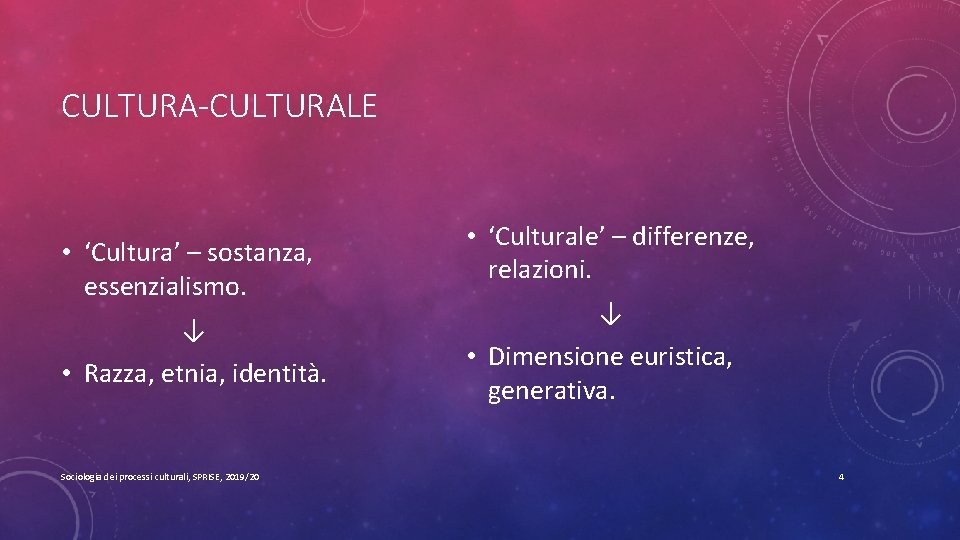 CULTURA-CULTURALE

• ‘Cultura’ – sostanza, essenzialismo.

↓

• Razza, etnia, identità.

• ‘Culturale’ – differenze, relazioni.

↓

• Dimensione euristica, generativa.

Sociologia dei processi culturali, SPRISE, 2019/20

4